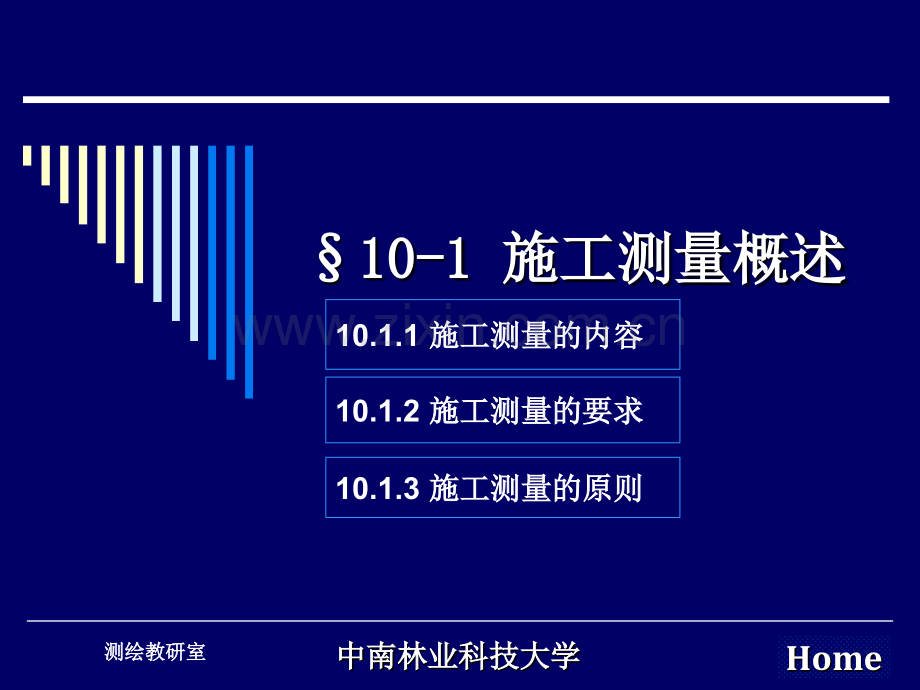 §10-1 施工测量概述

www.zixin.com.cn

10.1.1 施工测量的内容

10.1.2 施工测量的要求

10.1.3 施工测量的原则

测绘教研室

中南林业科技大学

Home